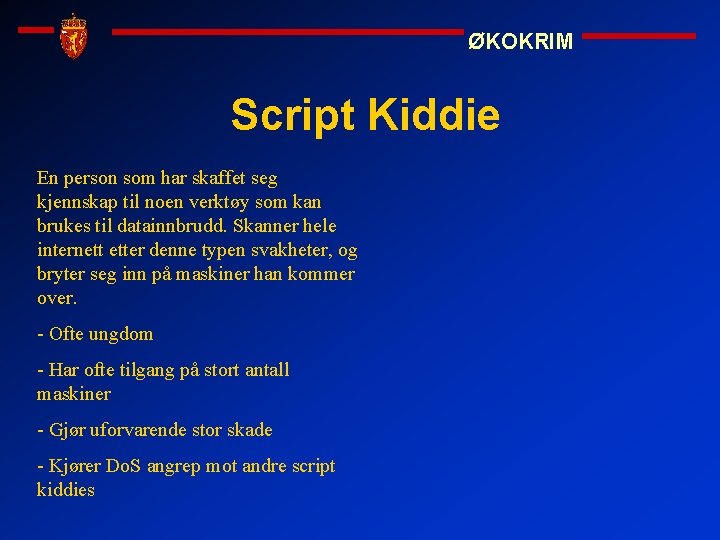 ØKOKRIM

Script Kiddie

En person som har skaffet seg kjennskap til noen verktøy som kan brukes til datainnbrudd. Skanner hele internett etter denne typen svakheter, og bryter seg inn på maskiner han kommer over.

- Ofte ungdom

- Har ofte tilgang på stort antall maskiner

- Gjør uforvarende stor skade

- Kjører DoS angrep mot andre script kiddies